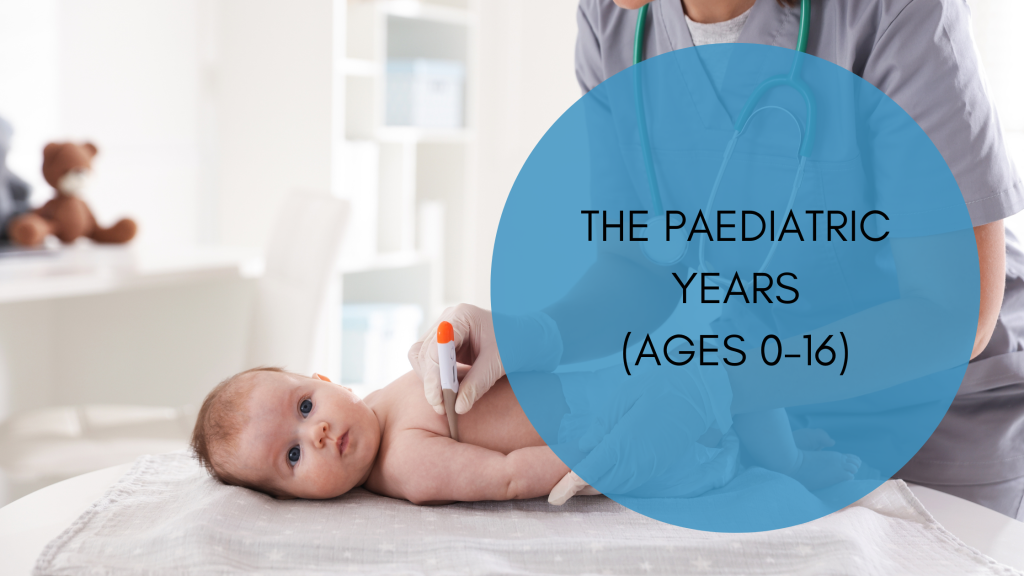 THE PAEDIATRIC YEARS (AGES 0-16)